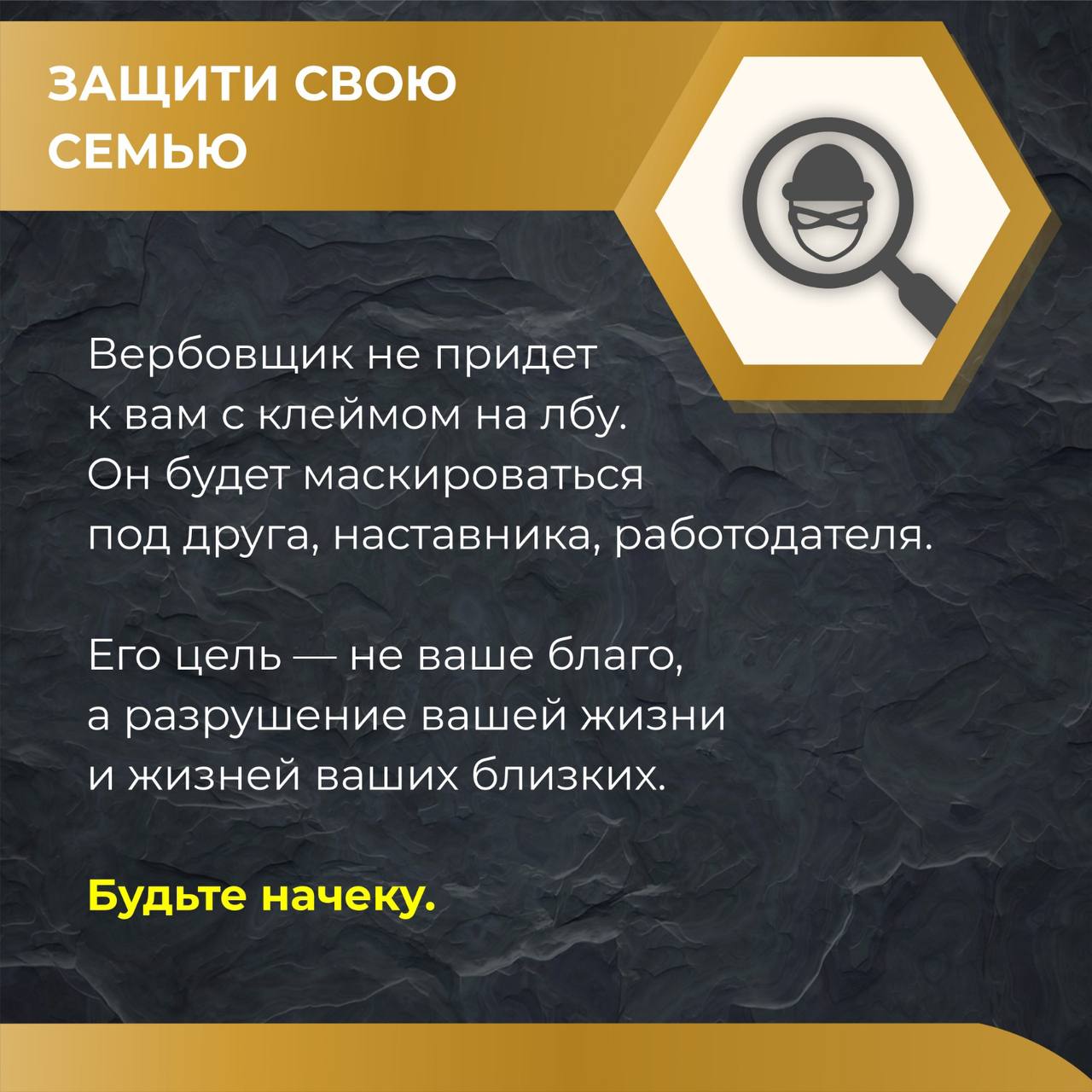 ЗАЩИТИ СВОЮ СЕМЬЮ

Вербовщик не придет к вам с клеймом на лбу. Он будет маскироваться под друга, наставника, работодателя.

Его цель — не ваше благо, а разрушение вашей жизни и жизней ваших близких.

Будьте начеку.